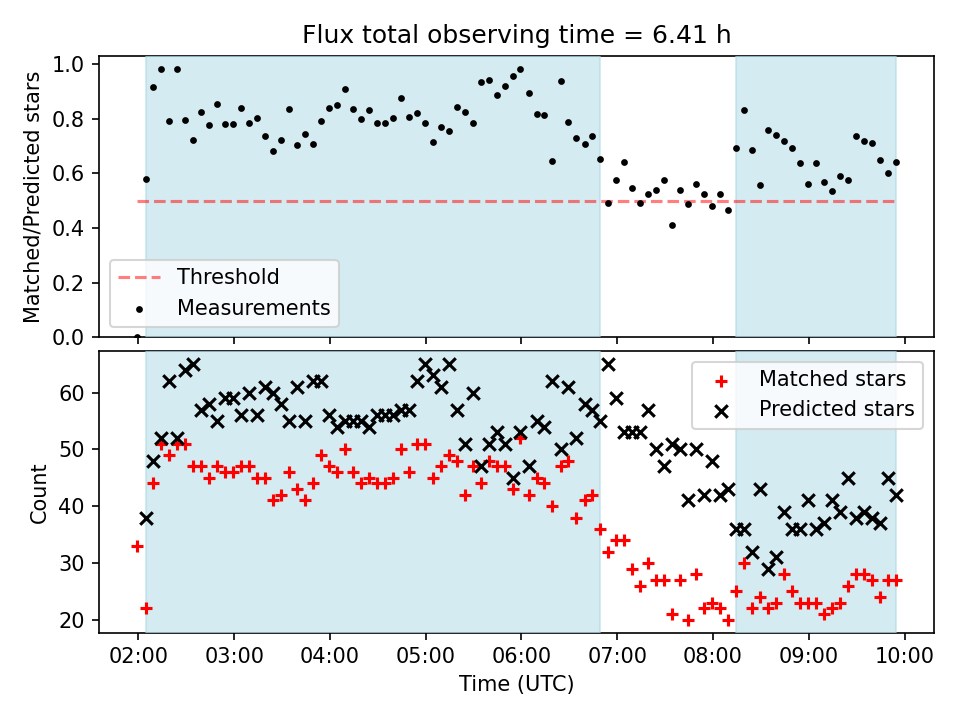 Flux total observing time = 6.41 h

Matched/Predicted stars

1.0
0.8
0.6
0.4
0.2
0.0

Threshold
Measurements

Count

60
50
40
30
20

Matched stars
Predicted stars

02:00 03:00 04:00 05:00 06:00 07:00 08:00 09:00 10:00

Time (UTC)